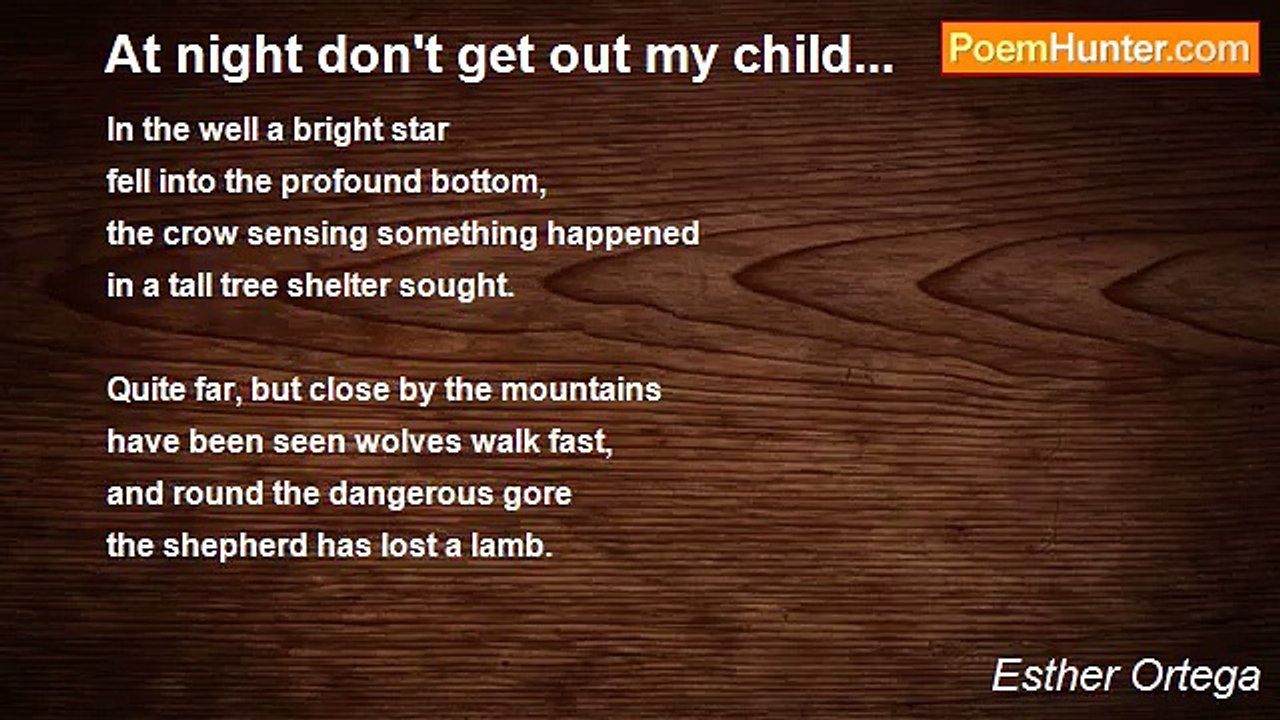 At night don't get out my child...

PoemHunter.com

In the well a bright star
fell into the profound bottom,
the crow sensing something happened
in a tall tree shelter sought.

Quite far, but close by the mountains
have been seen wolves walk fast,
and round the dangerous gore
the shepherd has lost a lamb.

Esther Ortega